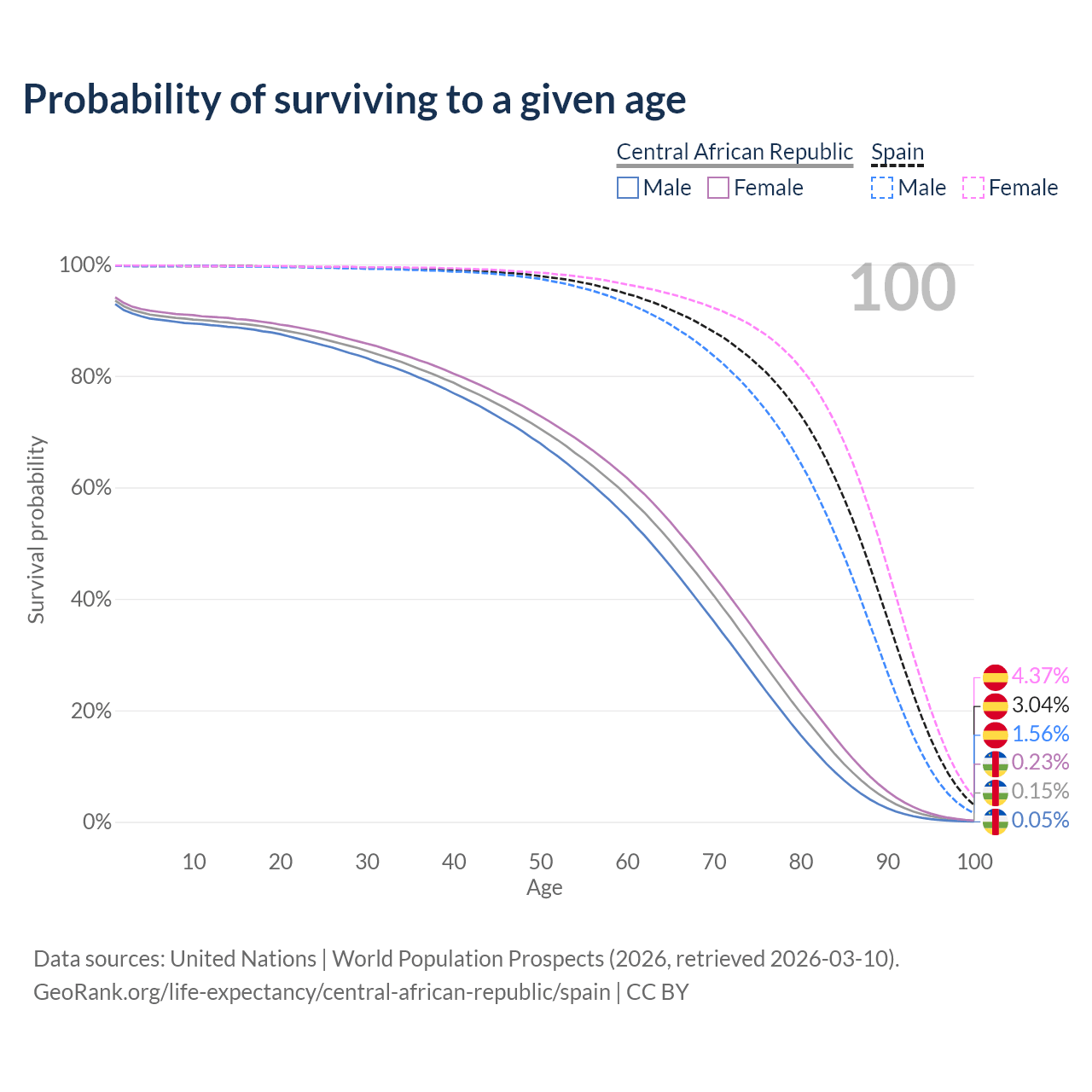 Probability of surviving to a given age

Central African Republic
Male Female
Spain
Male Female

100

100%
80%
60%
40%
20%
0%

Survival probability

4.37%
3.04%
1.56%
0.23%
0.15%
0.05%

10 20 30 40 50 60 70 80 90 100
Age

Data sources: United Nations | World Population Prospects (2026, retrieved 2026-03-10).
GeoRank.org/life-expectancy/central-african-republic/spain | CC BY